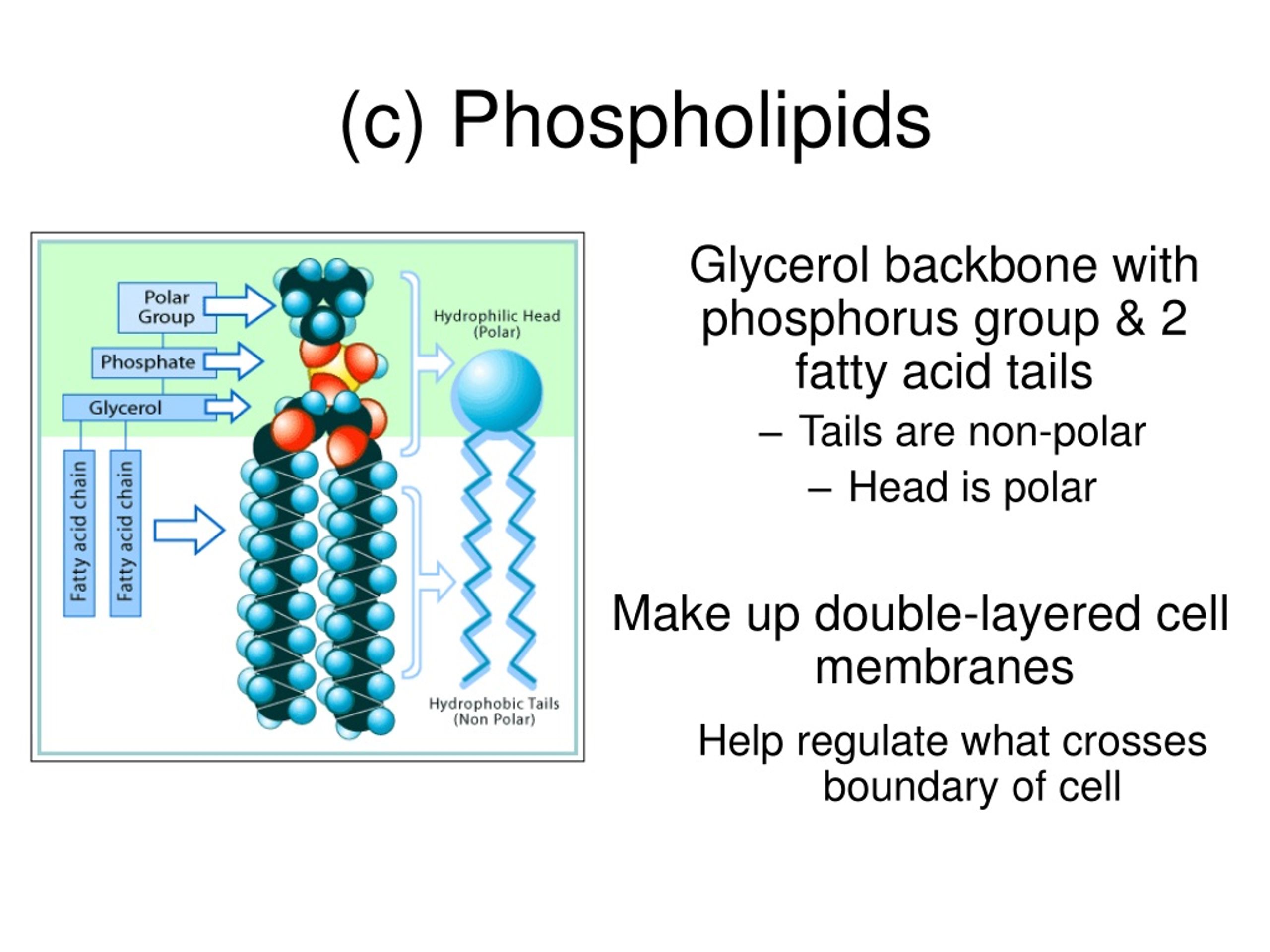 (c) Phospholipids

Polar Group

Phosphate

Glycerol

Fatty acid chain

Fatty acid chain

Hydrophilic Head (Polar)

Hydrophobic Tails (Non Polar)

Glycerol backbone with phosphorus group & 2 fatty acid tails

– Tails are non-polar

– Head is polar

Make up double-layered cell membranes

Help regulate what crosses boundary of cell